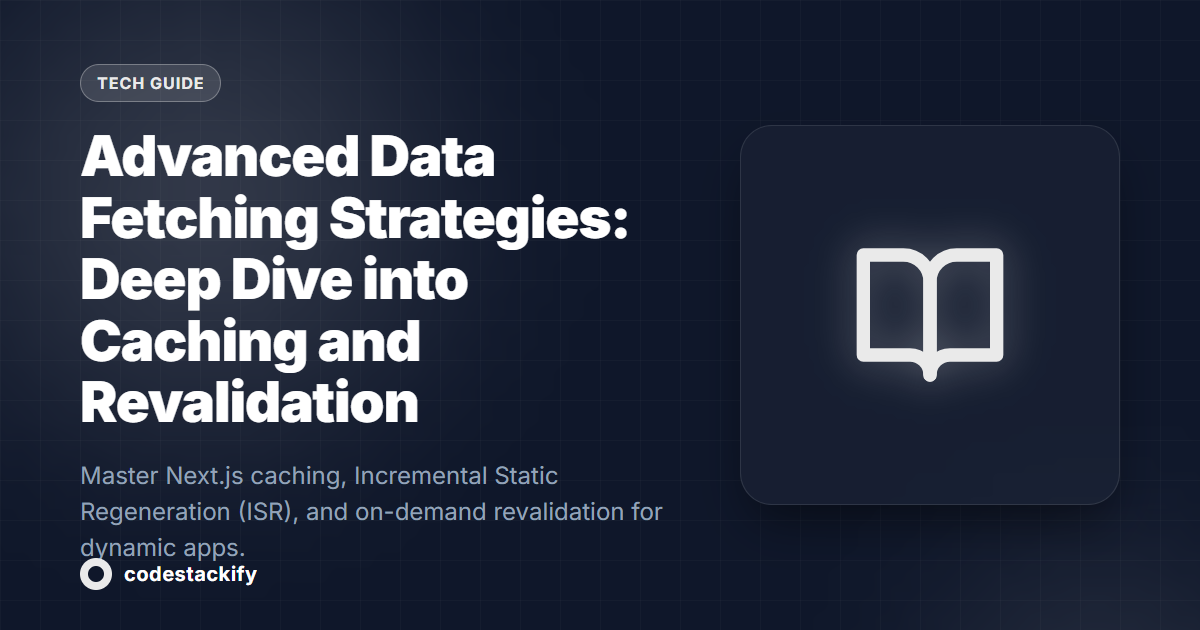 TECH GUIDE

Advanced Data Fetching Strategies: Deep Dive into Caching and Revalidation

Master Next.js caching, Incremental Static Regeneration (ISR), and on-demand revalidation for dynamic apps.

codestackify